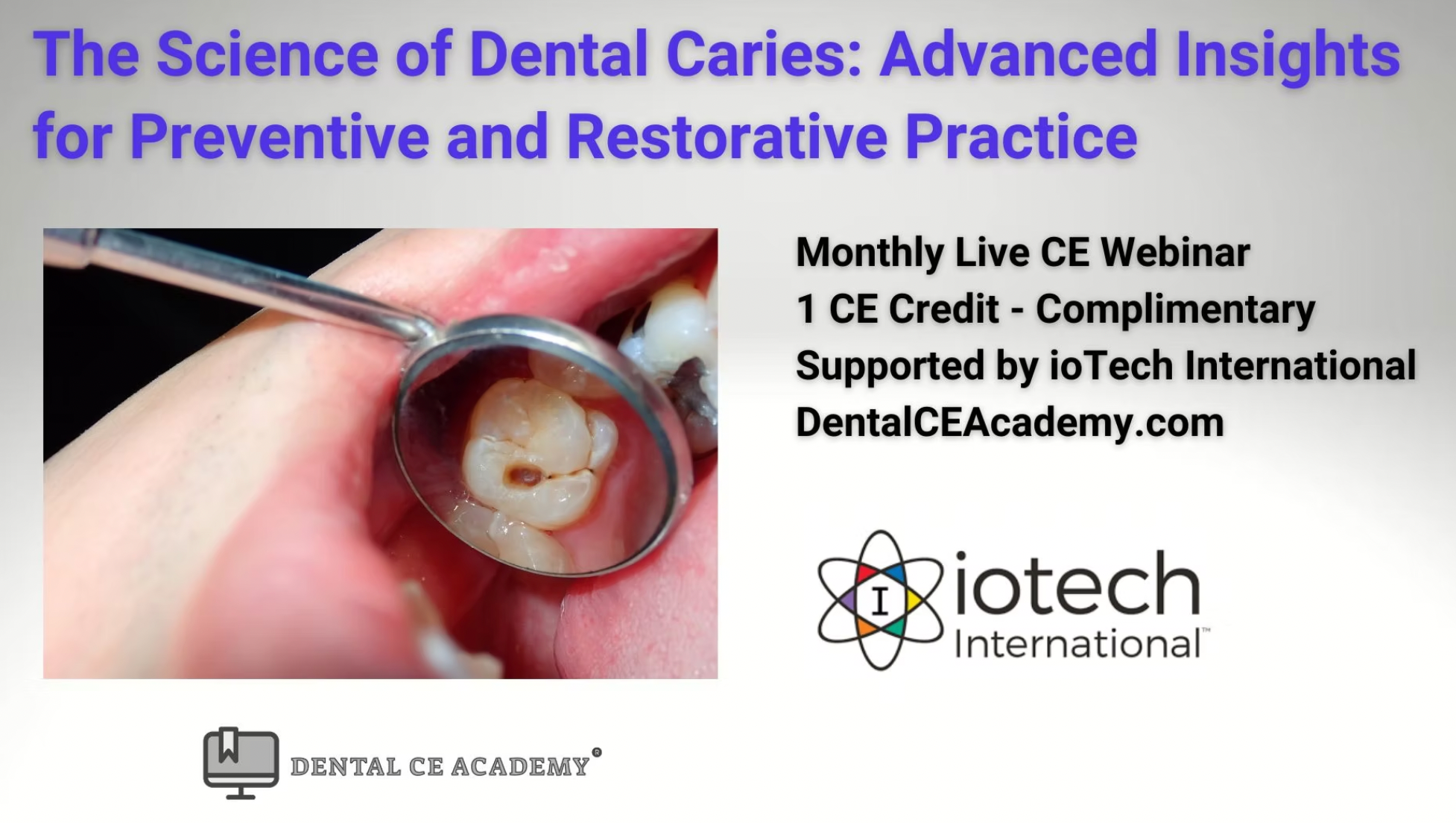 The Science of Dental Caries: Advanced Insights for Preventive and Restorative Practice

Monthly Live CE Webinar
1 CE Credit - Complimentary
Supported by ioTech International
DentalCEAcademy.com

I iotech International™

DENTAL CE ACADEMY®